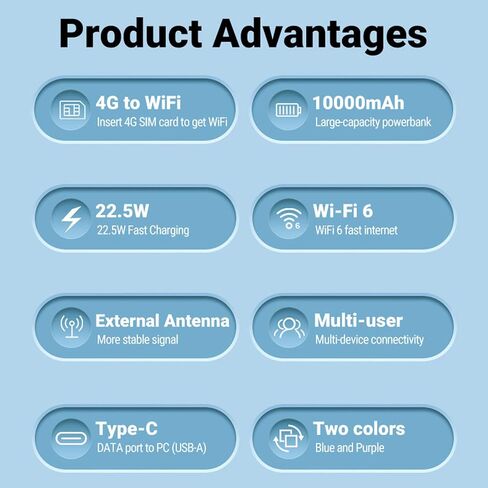 Product Advantages

4G to WiFi
Insert 4G SIM card to get WiFi

10000mAh
Large-capacity powerbank

22.5W
22.5W Fast Charging

Wi-Fi 6
WiFi 6 fast internet

External Antenna
More stable signal

Multi-user
Multi-device connectivity

Type-C
DATA port to PC (USB-A)

Two colors
Blue and Purple